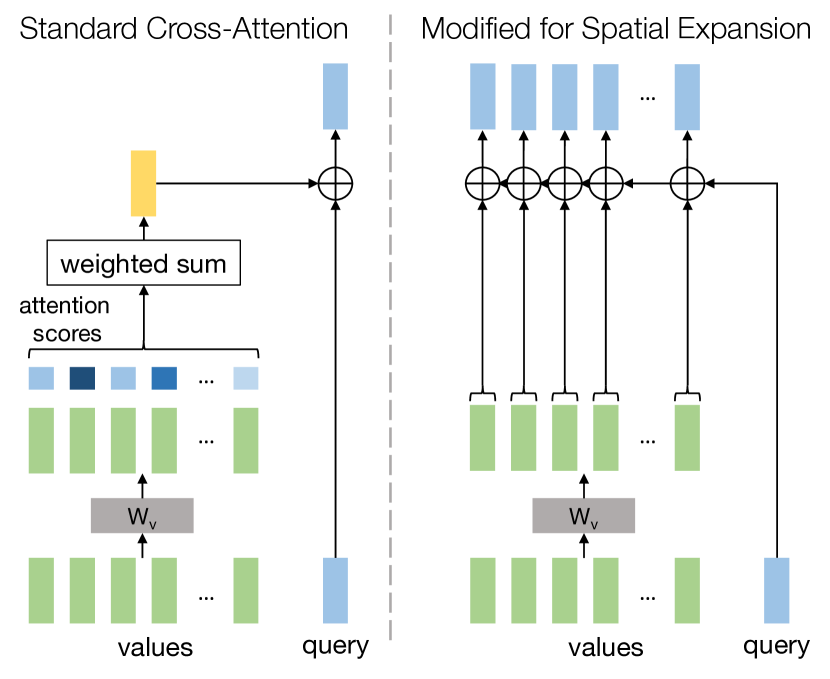 Standard Cross-Attention

weighted sum

attention scores

...

...

$W_v$

...

values

query

Modified for Spatial Expansion

...

...

$W_v$

...

values

query